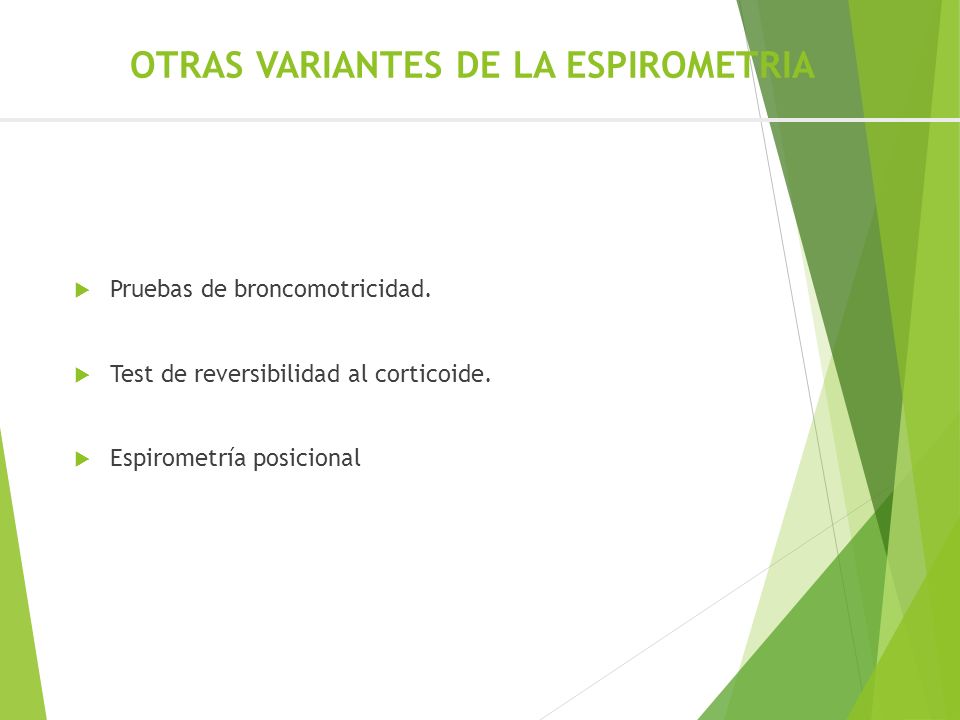 OTRAS VARIANTES DE LA ESPIROMETRIA

Pruebas de broncomotricidad.

Test de reversibilidad al corticoide.

Espirometría posicional